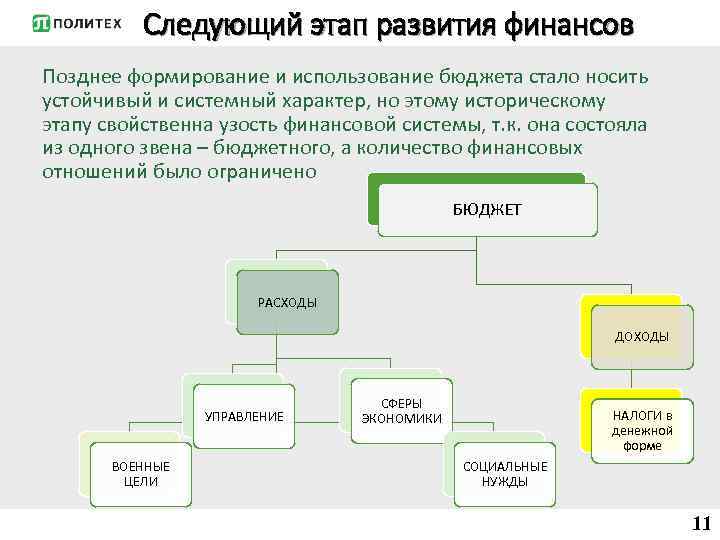 ПОЛИТЕХ

Следующий этап развития финансов

Позднее формирование и использование бюджета стало носить устойчивый и системный характер, но этому историческому этапу свойственна узость финансовой системы, т.к. она состояла из одного звена – бюджетного, а количество финансовых отношений было ограничено

БЮДЖЕТ

РАСХОДЫ

ДОХОДЫ

УПРАВЛЕНИЕ

СФЕРЫ ЭКОНОМИКИ

НАЛОГИ в денежной форме

ВОЕННЫЕ ЦЕЛИ

СОЦИАЛЬНЫЕ НУЖДЫ

11